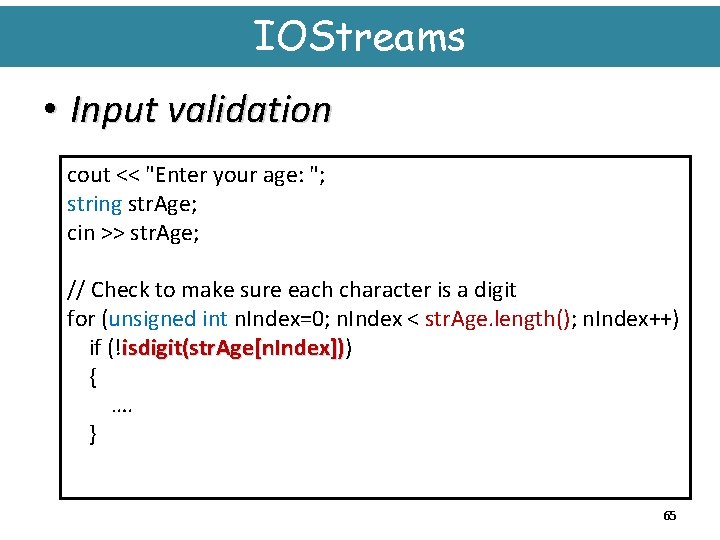 IOStreams

• Input validation

cout << "Enter your age: ";
string strAge;
cin >> strAge;

// Check to make sure each character is a digit
for (unsigned int nIndex=0; nIndex < strAge.length(); nIndex++)
if (!isdigit(strAge[nIndex]))
{
....
}

65